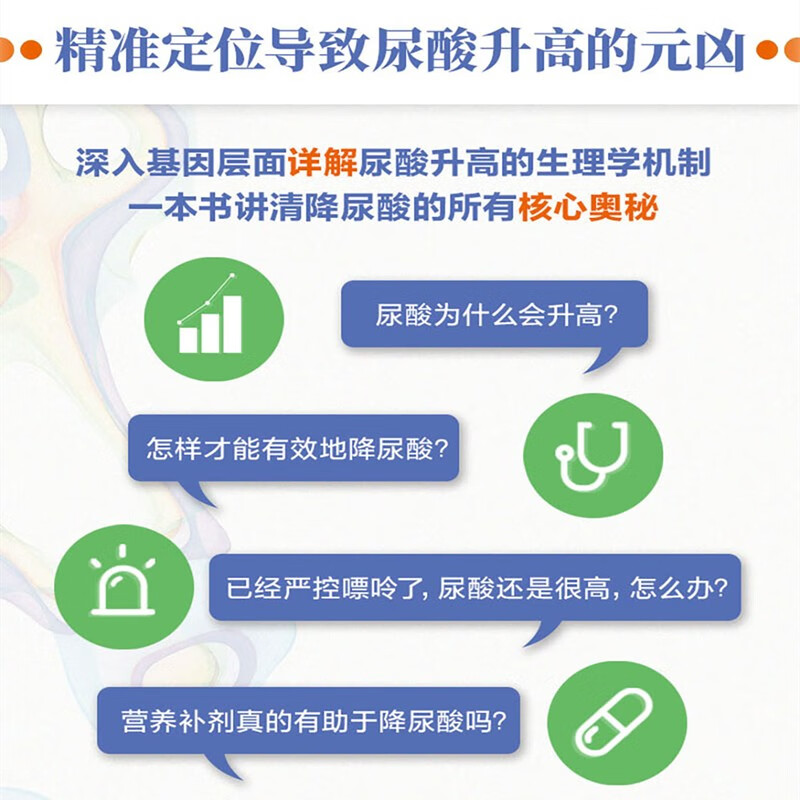 精准定位导致尿酸升高的元凶

深入基因层面详解尿酸升高的生理学机制
一本书讲清降尿酸的所有核心奥秘

尿酸为什么会升高?

怎样才能有效地降尿酸?

已经严控嘌呤了, 尿酸还是很高, 怎么办?

营养补剂真的有助于降尿酸吗?